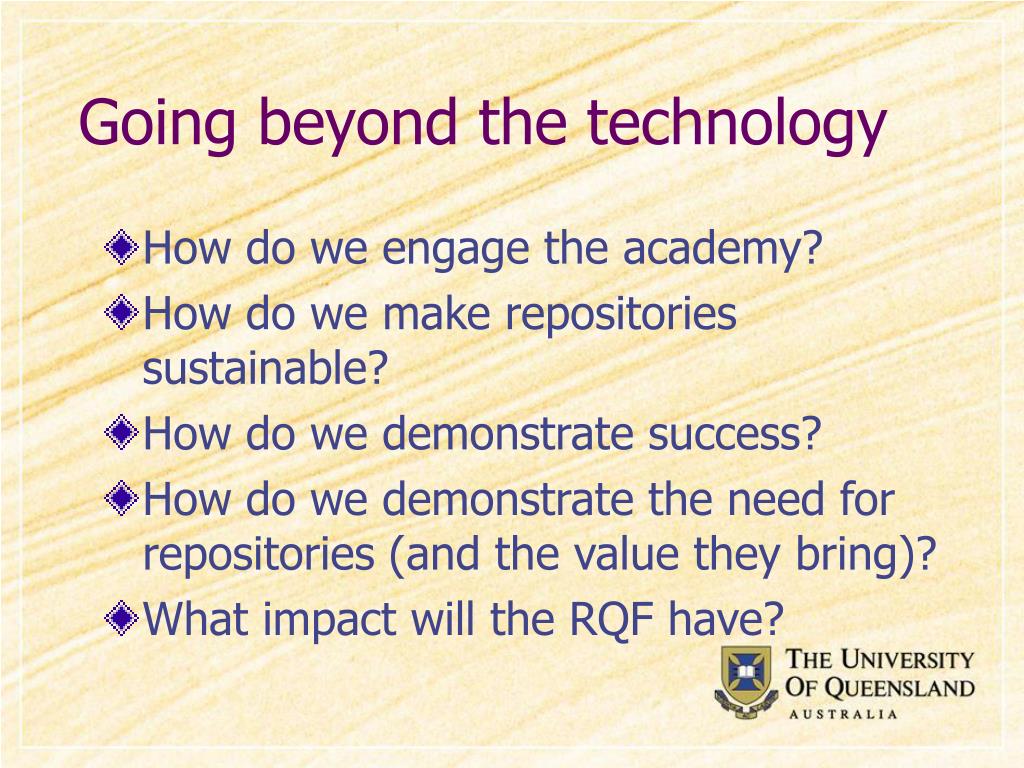 Going beyond the technology

How do we engage the academy?

How do we make repositories sustainable?

How do we demonstrate success?

How do we demonstrate the need for repositories (and the value they bring)?

What impact will the RQF have?

THE UNIVERSITY OF QUEENSLAND
AUSTRALIA